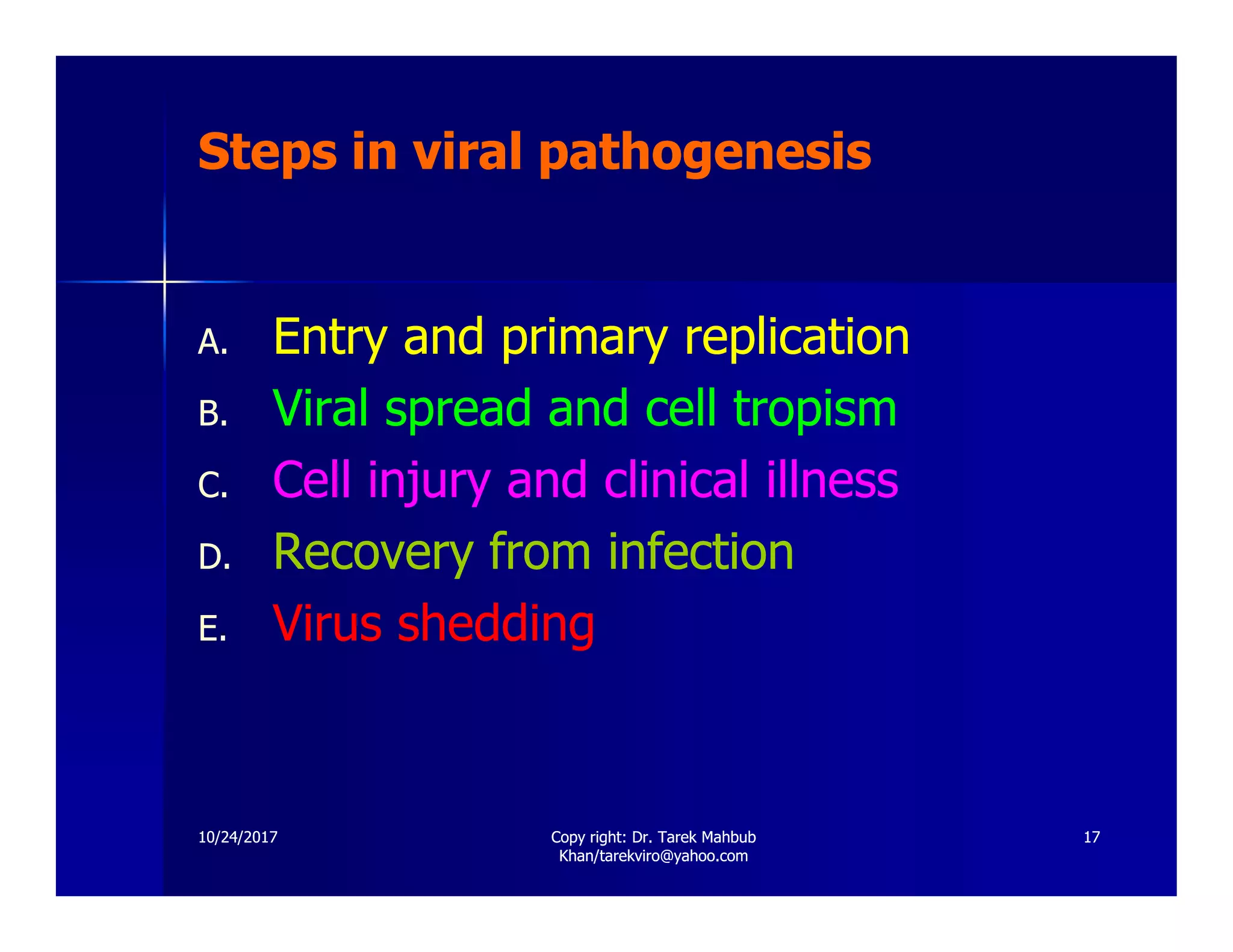 Steps in viral pathogenesis

A. Entry and primary replication
B. Viral spread and cell tropism
C. Cell injury and clinical illness
D. Recovery from infection
E. Virus shedding

10/24/2017

Copy right: Dr. Tarek Mahbub Khan/tarekviro@yahoo.com

17